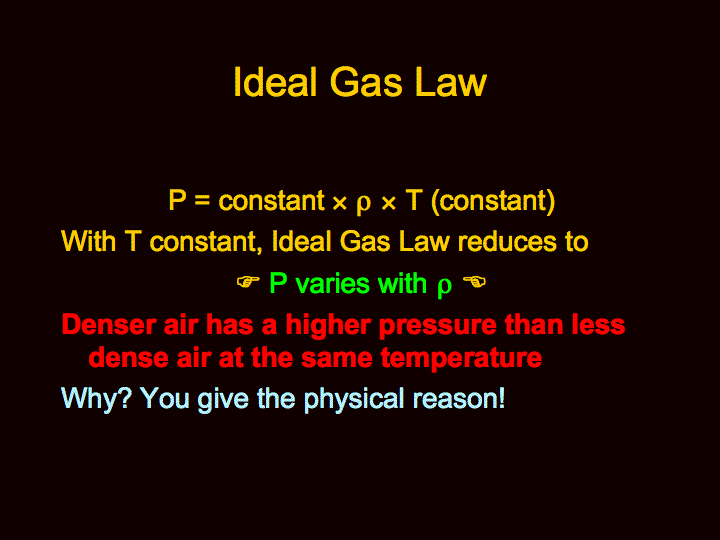 Ideal Gas Law

P = constant × ρ × T (constant)

With T constant, Ideal Gas Law reduces to

☞ P varies with ρ ☜

Denser air has a higher pressure than less dense air at the same temperature

Why? You give the physical reason!